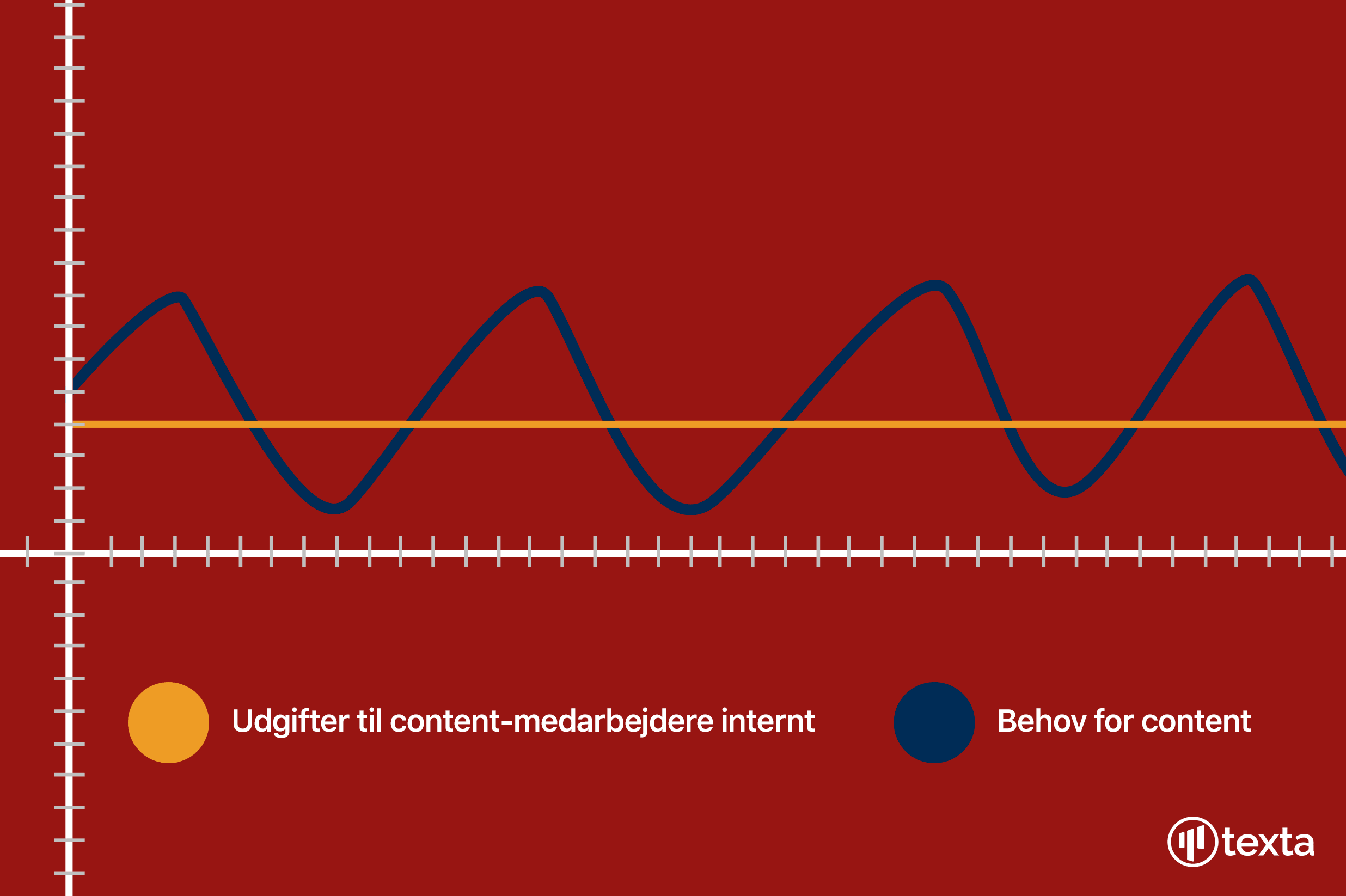 Udgifter til content-medarbejdere internt

Behov for content

texta